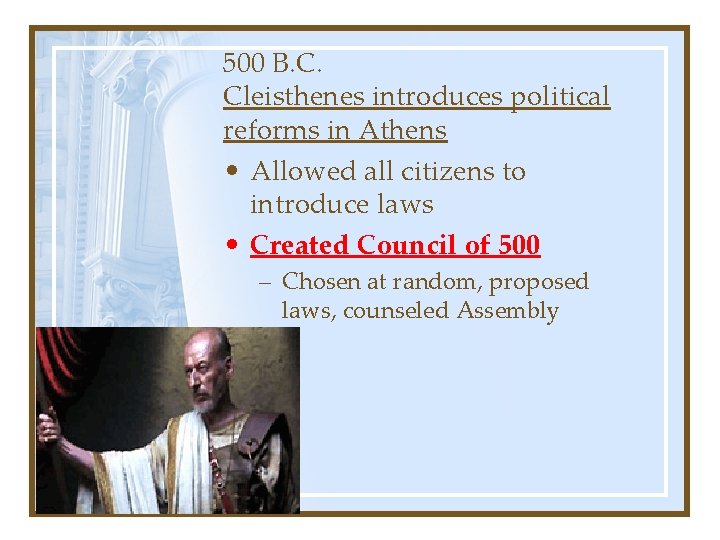 500 B.C.
Cleisthenes introduces political reforms in Athens

• Allowed all citizens to introduce laws
• Created Council of 500
– Chosen at random, proposed laws, counseled Assembly